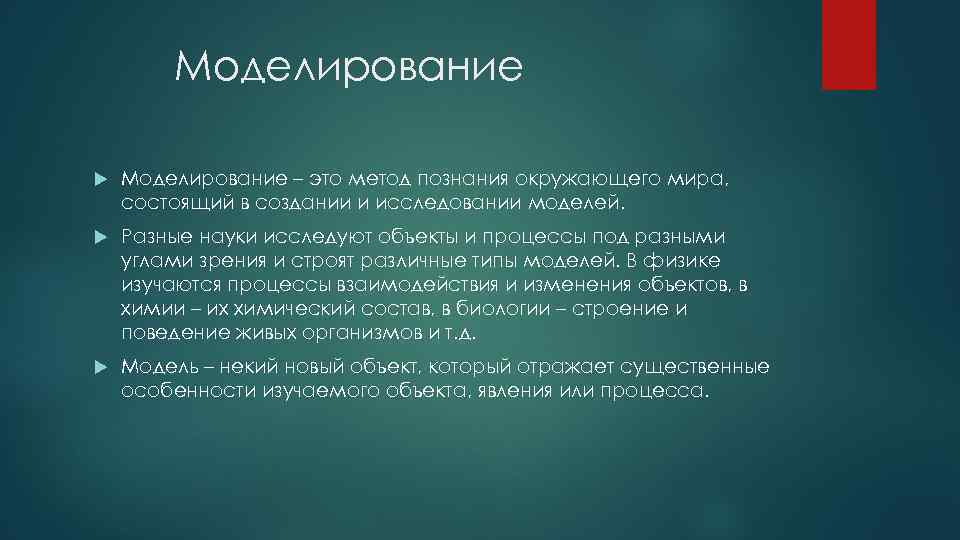 Моделирование

Моделирование – это метод познания окружающего мира, состоящий в создании и исследовании моделей.

Разные науки исследуют объекты и процессы под разными углами зрения и строят различные типы моделей. В физике изучаются процессы взаимодействия и изменения объектов, в химии – их химический состав, в биологии – строение и поведение живых организмов и т.д.

Модель – некий новый объект, который отражает существенные особенности изучаемого объекта, явления или процесса.